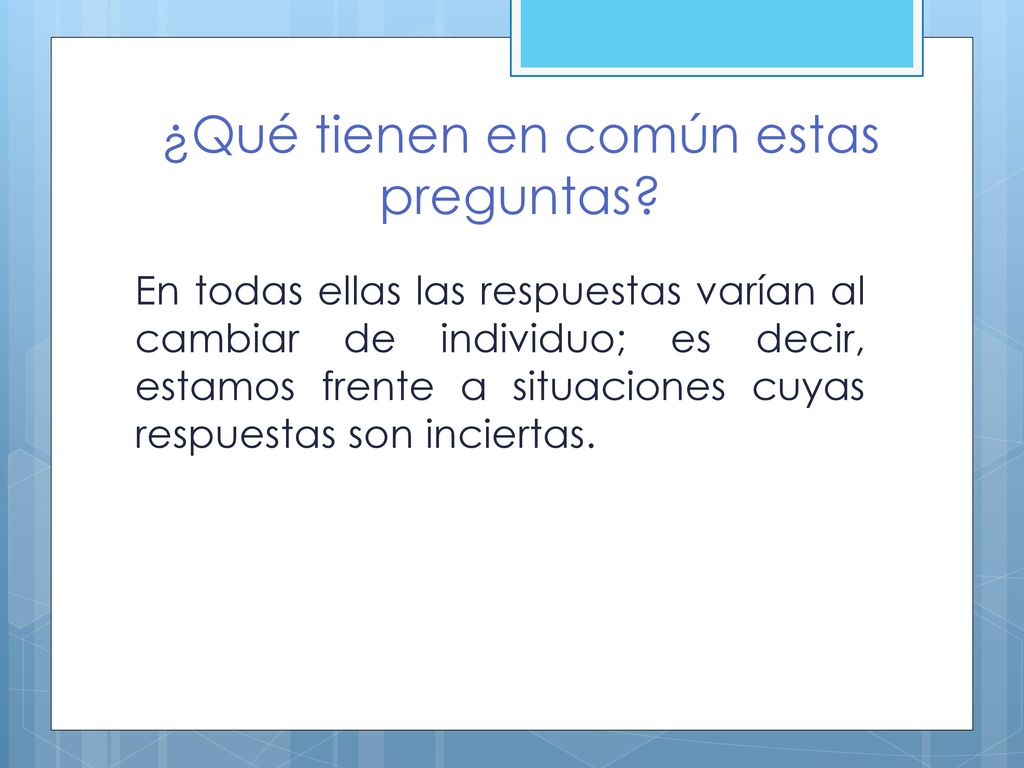 ¿Qué tienen en común estas preguntas?

En todas ellas las respuestas varían al cambiar de individuo; es decir, estamos frente a situaciones cuyas respuestas son inciertas.